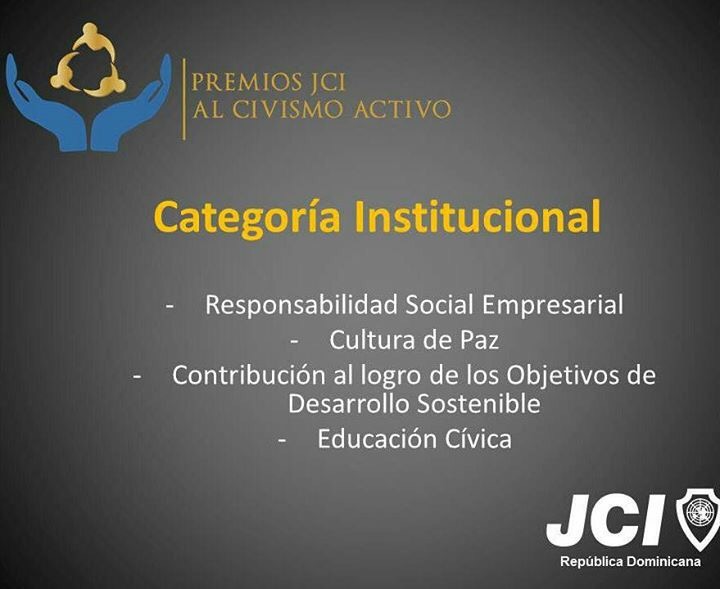 PREMIOS JCI
AL CIVISMO ACTIVO

Categoría Institucional

- Responsabilidad Social Empresarial
- Cultura de Paz
- Contribución al logro de los Objetivos de Desarrollo Sostenible
- Educación Cívica

JCI
República Dominicana